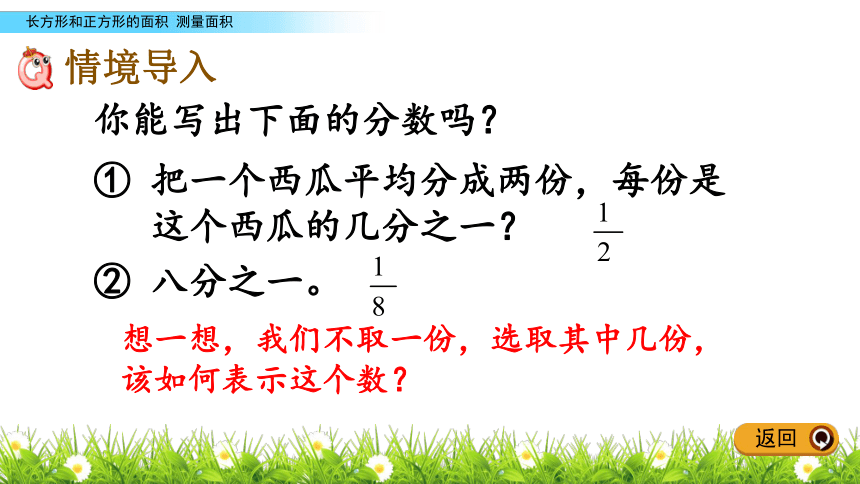 长方形和正方形的面积 测量面积

情境导入

你能写出下面的分数吗？

① 把一个西瓜平均分成两份，每份是这个西瓜的几分之一？ $\frac{1}{2}$

② 八分之一。 $\frac{1}{8}$

想一想，我们不取一份，选取其中几份，该如何表示这个数？

返回